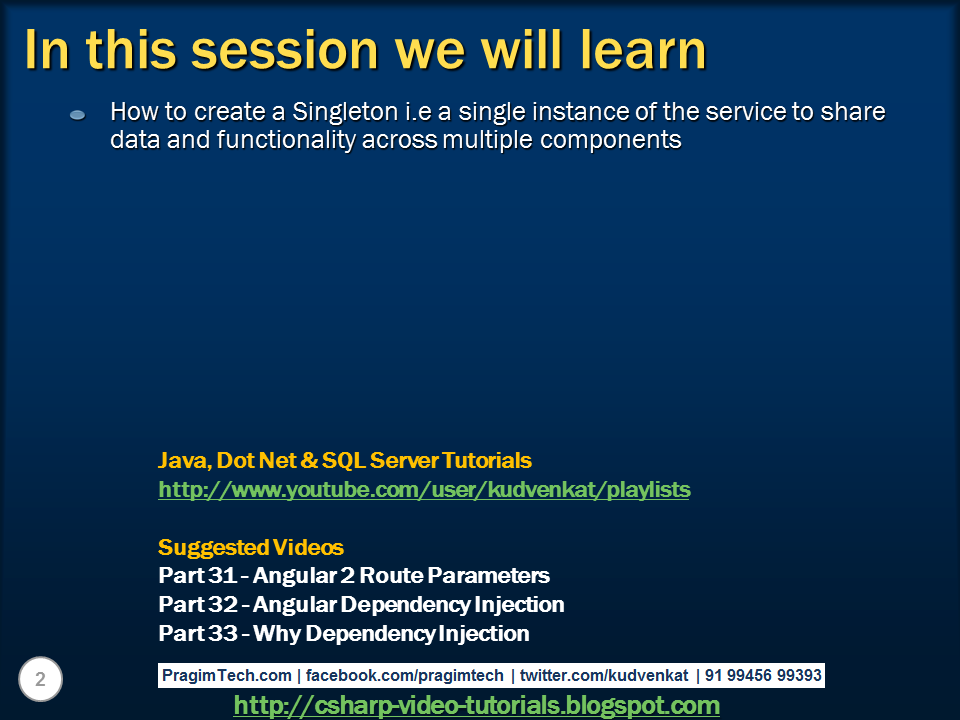 In this session we will learn

How to create a Singleton i.e a single instance of the service to share data and functionality across multiple components

Java, Dot Net & SQL Server Tutorials
http://www.youtube.com/user/kudvenkat/playlists

Suggested Videos
Part 31 - Angular 2 Route Parameters
Part 32 - Angular Dependency Injection
Part 33 - Why Dependency Injection

2

PragimTech.com | facebook.com/pragimtech | twitter.com/kudvenkat | 91 99456 99393

http://csharp-video-tutorials.blogspot.com